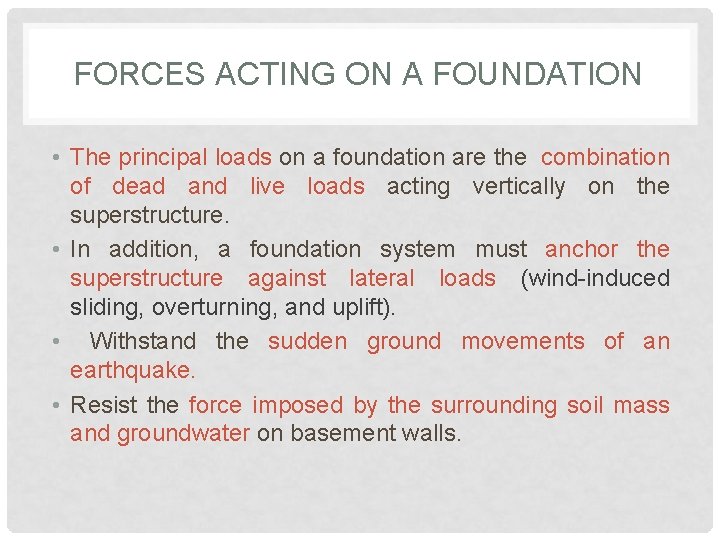 FORCES ACTING ON A FOUNDATION

• The principal loads on a foundation are the combination of dead and live loads acting vertically on the superstructure.

• In addition, a foundation system must anchor the superstructure against lateral loads (wind-induced sliding, overturning, and uplift).

• Withstand the sudden ground movements of an earthquake.

• Resist the force imposed by the surrounding soil mass and groundwater on basement walls.